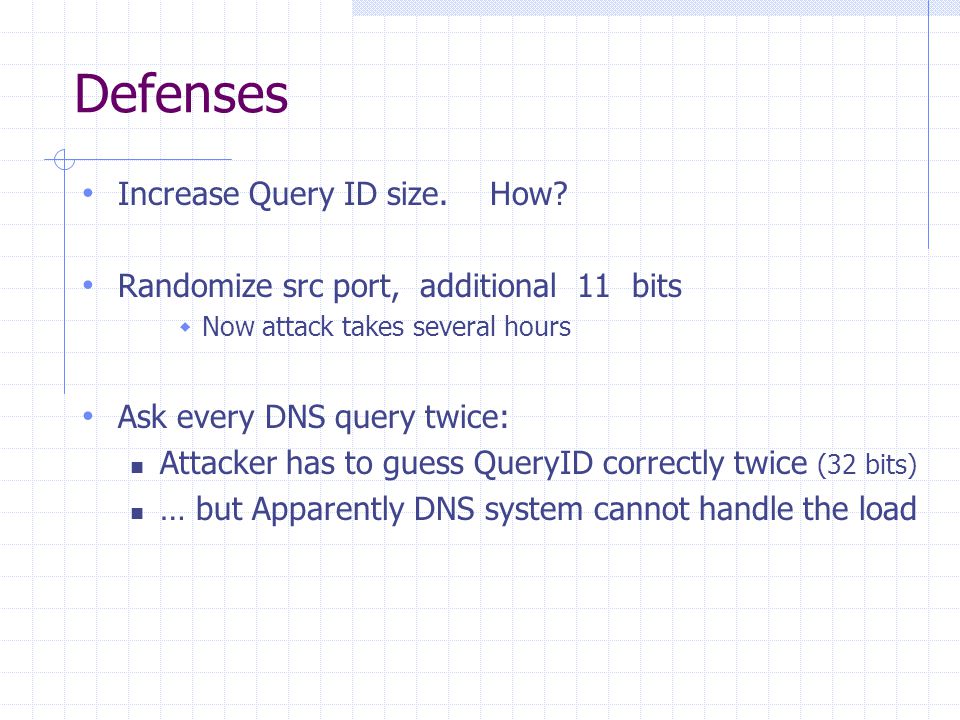 Defenses

• Increase Query ID size. How?

• Randomize src port, additional 11 bits
  ◆ Now attack takes several hours

• Ask every DNS query twice:
  ■ Attacker has to guess QueryID correctly twice (32 bits)
  ■ … but Apparently DNS system cannot handle the load